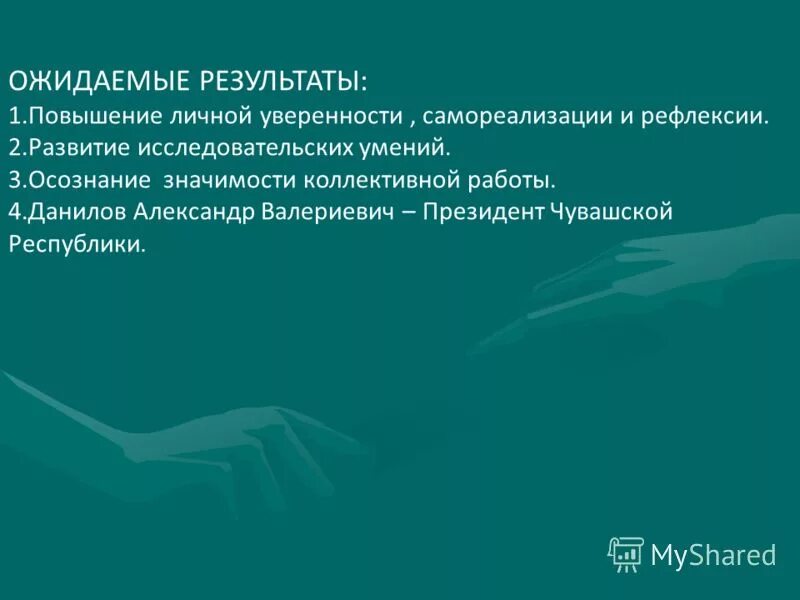 ОЖИДАЕМЫЕ РЕЗУЛЬТАТЫ:
1.Повышение личной уверенности , самореализации и рефлексии.
2.Развитие исследовательских умений.
3.Осознание значимости коллективной работы.
4.Данилов Александр Валериевич – Президент Чувашской Республики.

MyShared